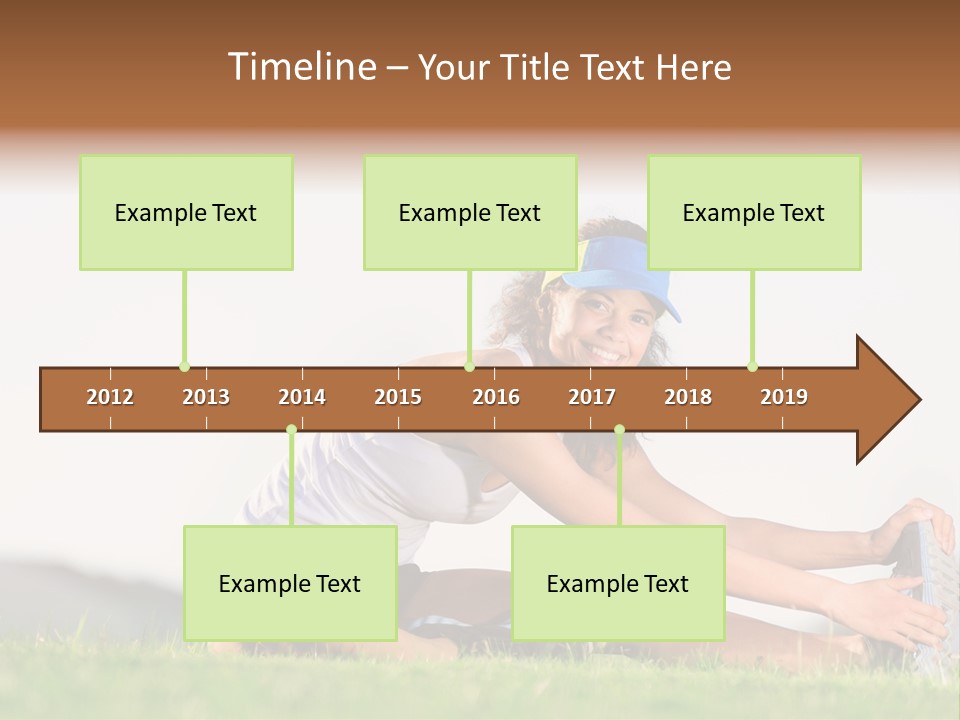 Timeline – Your Title Text Here

Example Text

Example Text

Example Text

2012 2013 2014 2015 2016 2017 2018 2019

Example Text

Example Text